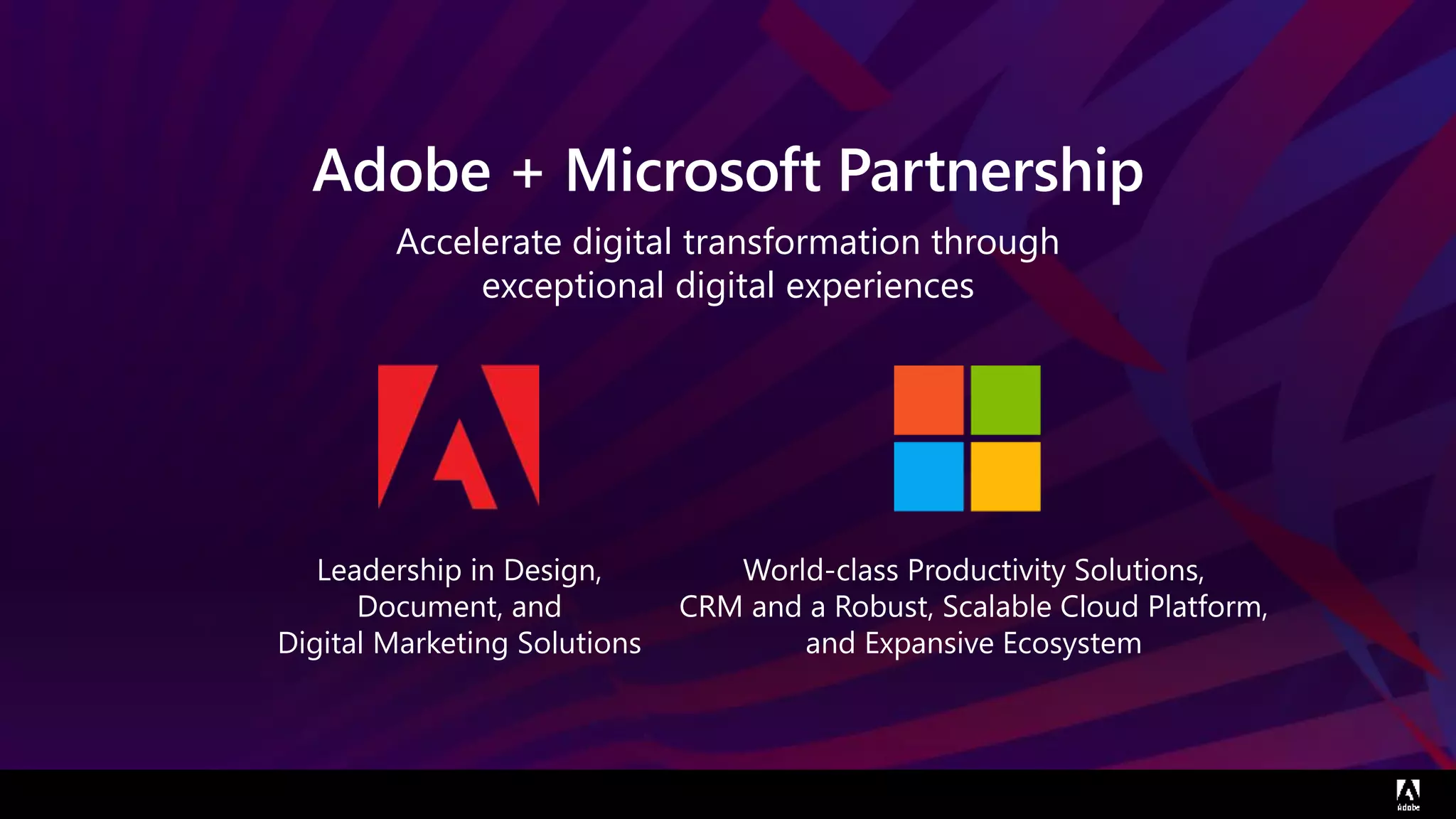 Adobe + Microsoft Partnership

Accelerate digital transformation through exceptional digital experiences

Leadership in Design, Document, and Digital Marketing Solutions

World-class Productivity Solutions, CRM and a Robust, Scalable Cloud Platform, and Expansive Ecosystem

Adobe